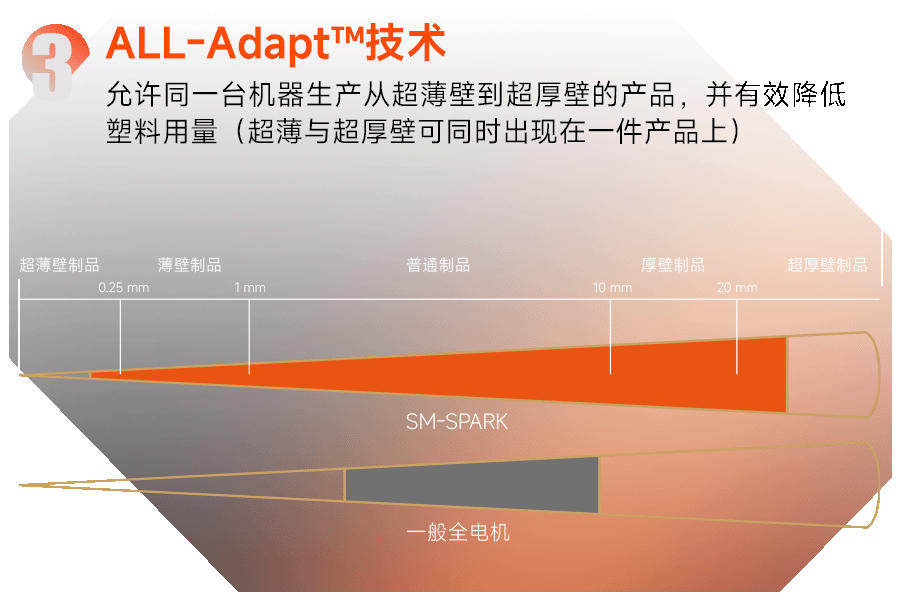 3 ALL-Adapt™技术

允许同一台机器生产从超薄壁到超厚壁的产品，并有效降低塑料用量（超薄与超厚壁可同时出现在一件产品上）

超薄壁制品 薄壁制品 普通制品 厚壁制品 超厚壁制品

0.25 mm 1 mm 10 mm 20 mm

SM-SPARK

一般全电机